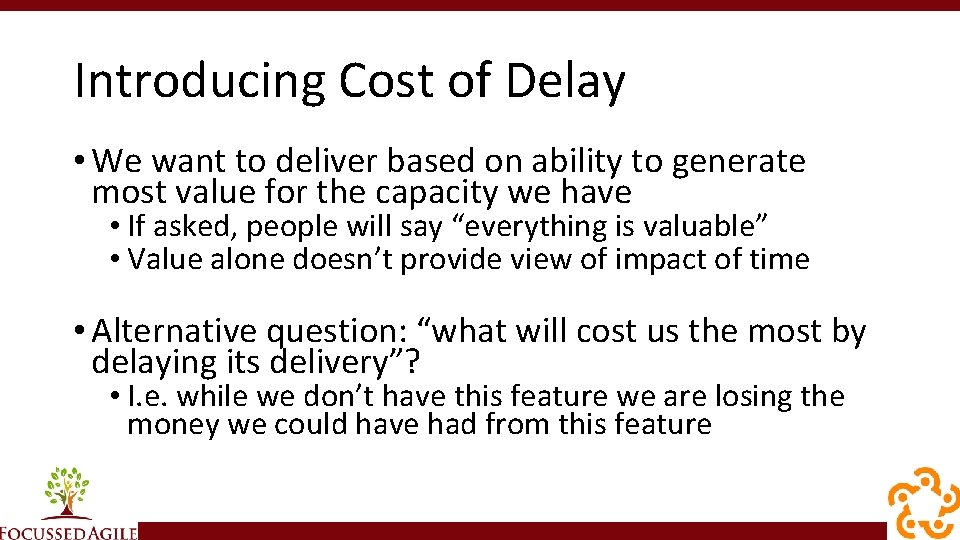 Introducing Cost of Delay

• We want to deliver based on ability to generate most value for the capacity we have
  • If asked, people will say “everything is valuable”
  • Value alone doesn’t provide view of impact of time

• Alternative question: “what will cost us the most by delaying its delivery”?
  • I.e. while we don’t have this feature we are losing the money we could have had from this feature

FOCUSSEDAGILE